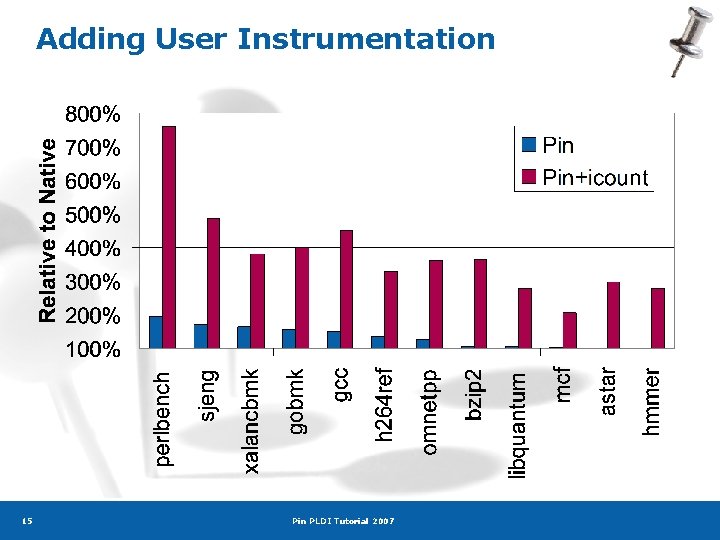 Adding User Instrumentation

Relative to Native

800%
700%
600%
500%
400%
300%
200%
100%

Pin
Pin+icount

perlbench
sjeng
xalancbmk
gobmk
gcc
h264ref
omnetpp
bzip2
libquantum
mcf
astar
hmmer

15

Pin PLDI Tutorial 2007